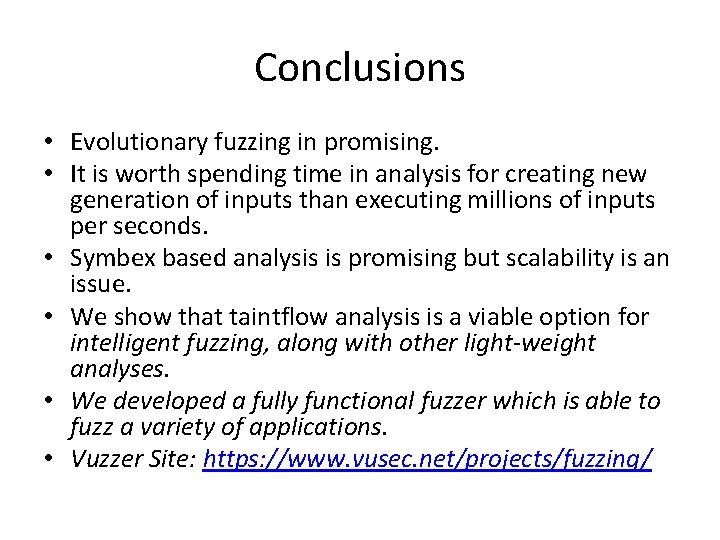 Conclusions

• Evolutionary fuzzing in promising.
• It is worth spending time in analysis for creating new generation of inputs than executing millions of inputs per seconds.
• Symbex based analysis is promising but scalability is an issue.
• We show that taintflow analysis is a viable option for intelligent fuzzing, along with other light-weight analyses.
• We developed a fully functional fuzzer which is able to fuzz a variety of applications.
• Vuzzer Site: https://www.vusec.net/projects/fuzzing/